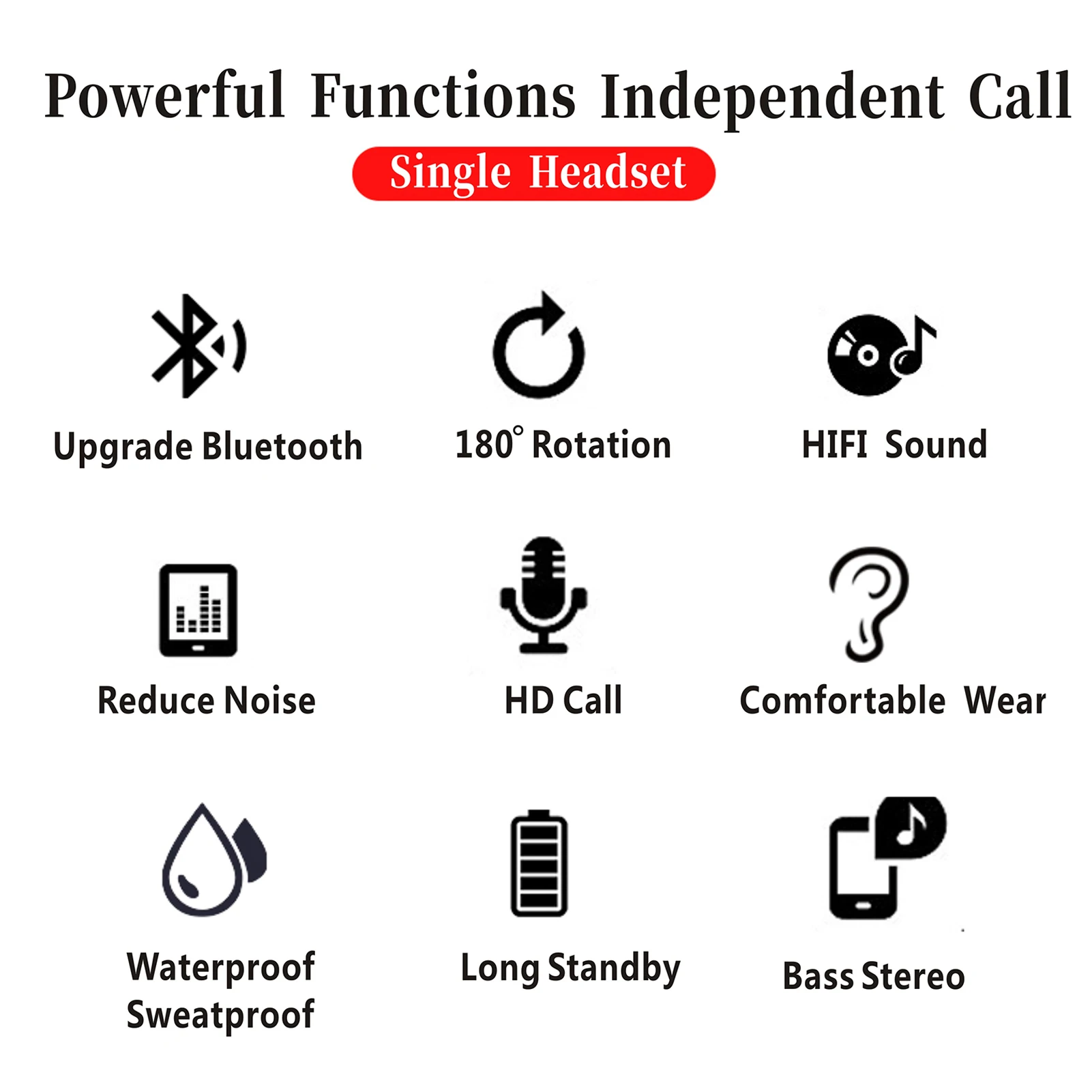 Powerful Functions Independent Call

Single Headset

Upgrade Bluetooth

180° Rotation

HIFI Sound

Reduce Noise

HD Call

Comfortable Wear

Waterproof Sweatproof

Long Standby

Bass Stereo